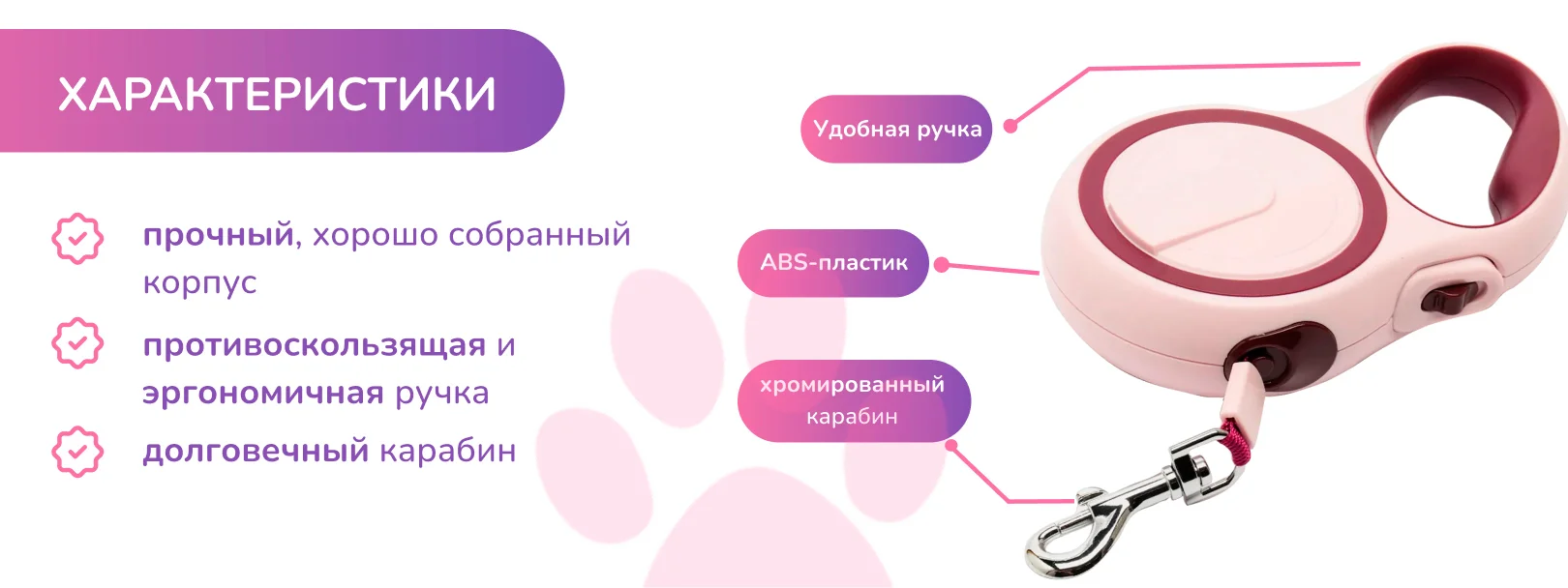 ХАРАКТЕРИСТИКИ

прочный, хорошо собранный корпус

противоскользящая и эргономичная ручка

долговечный карабин

Удобная ручка

ABS-пластик

хромированный карабин